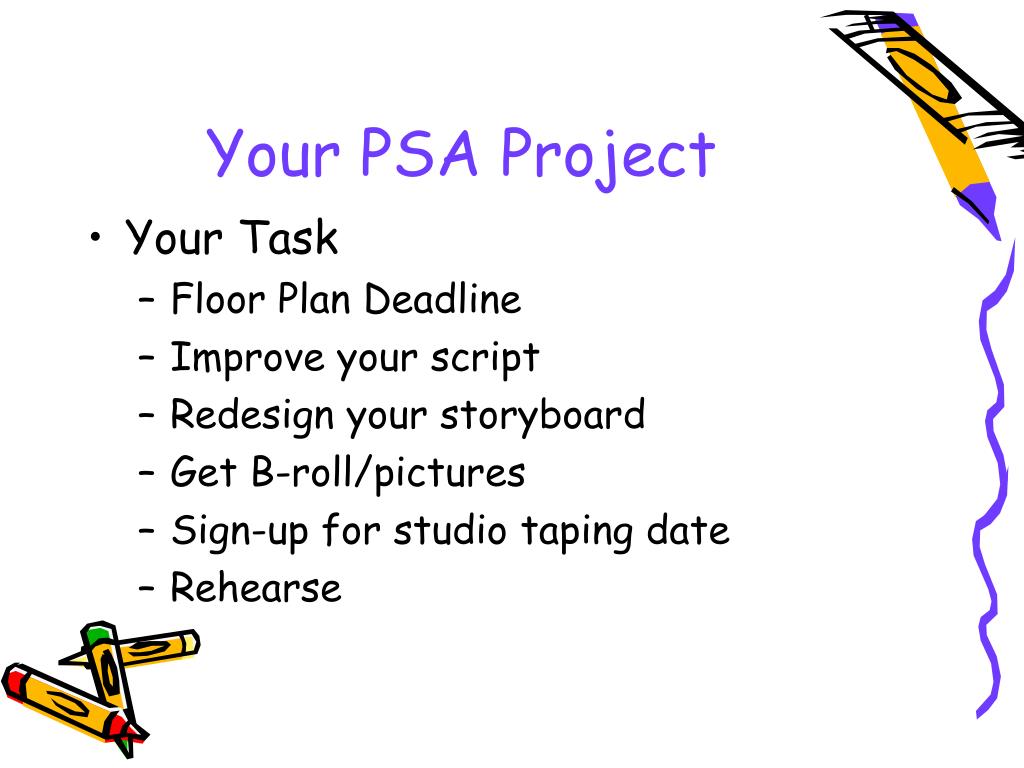 Your PSA Project

• Your Task
– Floor Plan Deadline
– Improve your script
– Redesign your storyboard
– Get B-roll/pictures
– Sign-up for studio taping date
– Rehearse